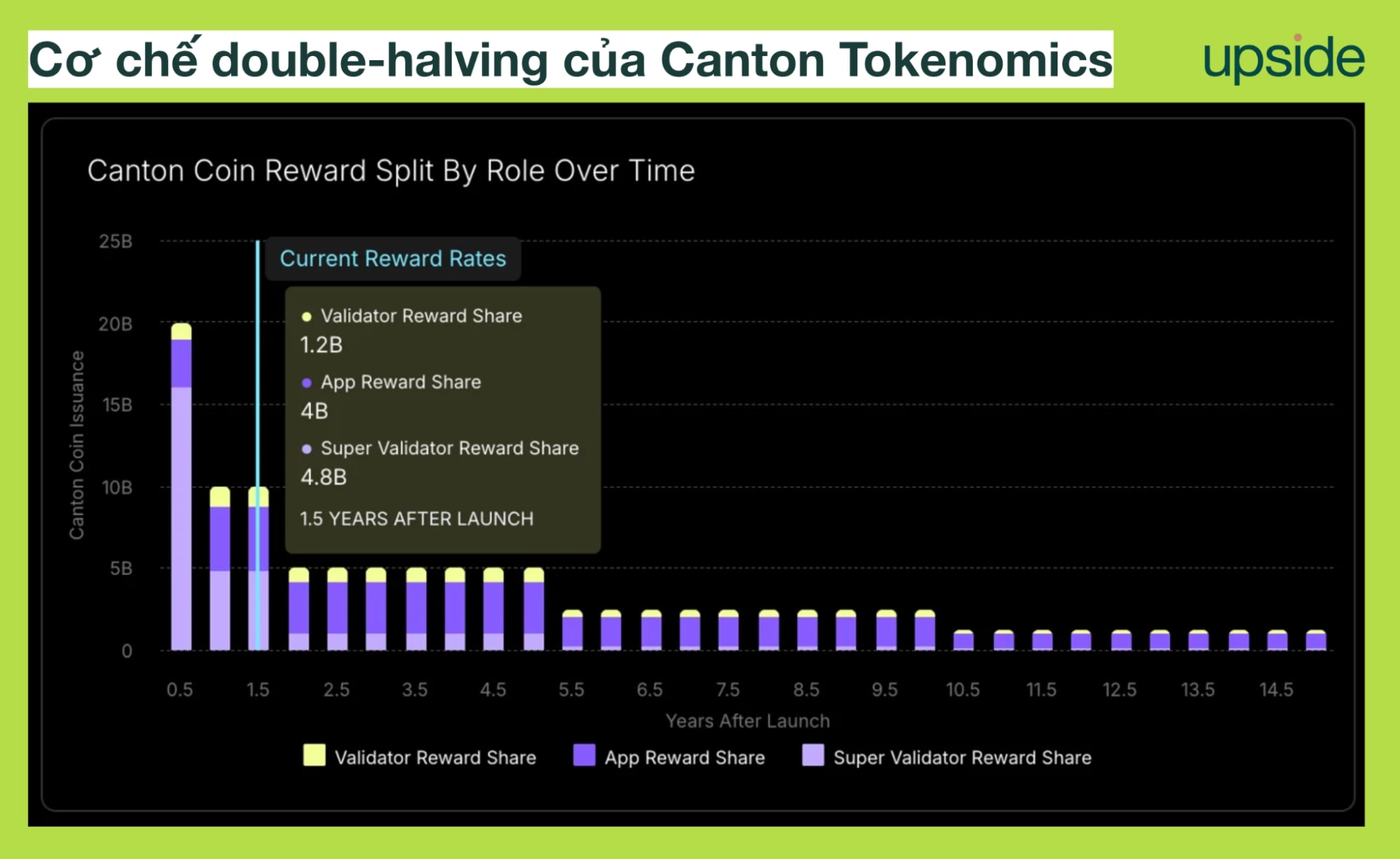 Cơ chế double-halving của Canton Tokenomics

upside

Canton Coin Reward Split By Role Over Time

Current Reward Rates

Validator Reward Share
1.2B
App Reward Share
4B
Super Validator Reward Share
4.8B
1.5 YEARS AFTER LAUNCH

Canton Coin Issuance

25B
20B
15B
10B
5B
0

0.5 1.5 2.5 3.5 4.5 5.5 6.5 7.5 8.5 9.5 10.5 11.5 12.5 13.5 14.5

Years After Launch

Validator Reward Share
App Reward Share
Super Validator Reward Share